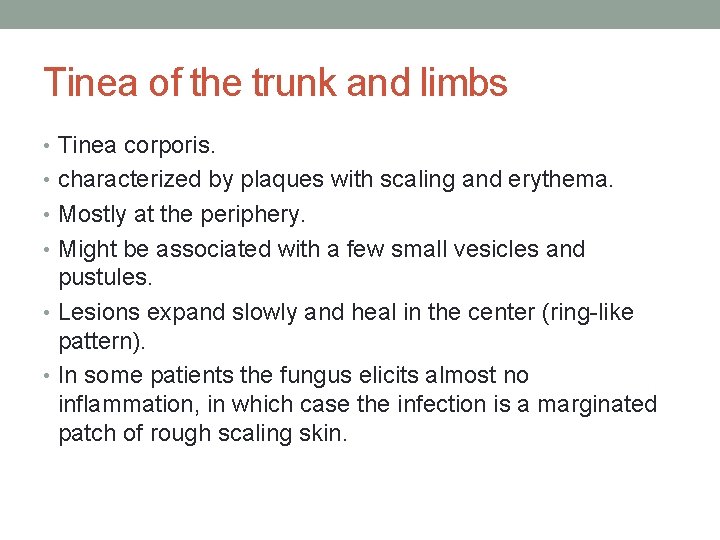 Tinea of the trunk and limbs

• Tinea corporis.
• characterized by plaques with scaling and erythema.
• Mostly at the periphery.
• Might be associated with a few small vesicles and pustules.
• Lesions expand slowly and heal in the center (ring-like pattern).
• In some patients the fungus elicits almost no inflammation, in which case the infection is a marginated patch of rough scaling skin.